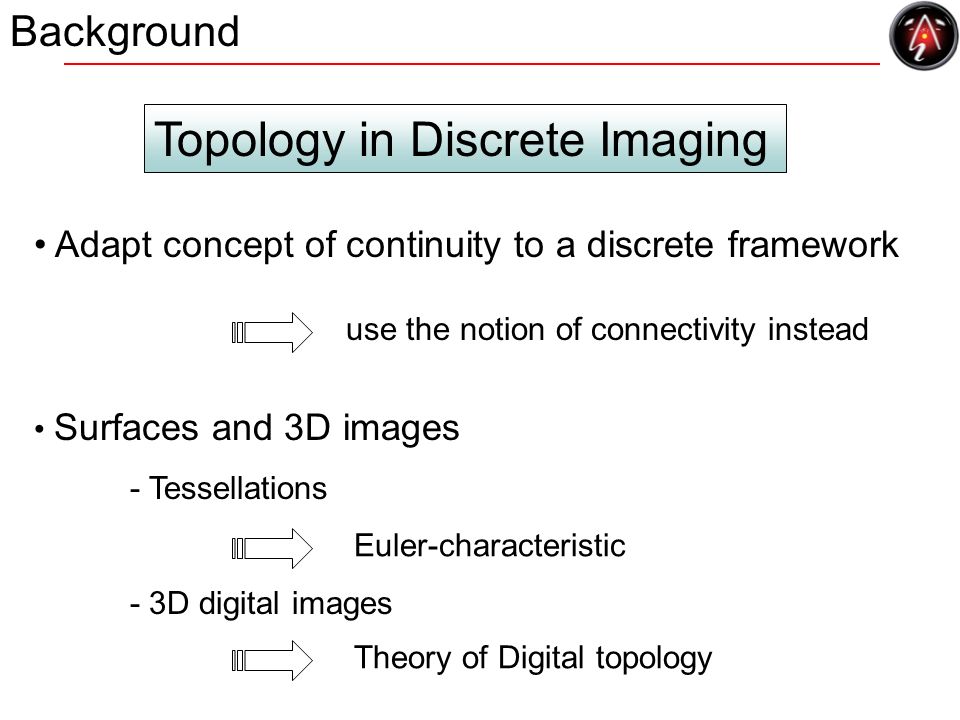 Background

Topology in Discrete Imaging

• Adapt concept of continuity to a discrete framework

use the notion of connectivity instead

• Surfaces and 3D images

- Tessellations

Euler-characteristic

- 3D digital images

Theory of Digital topology